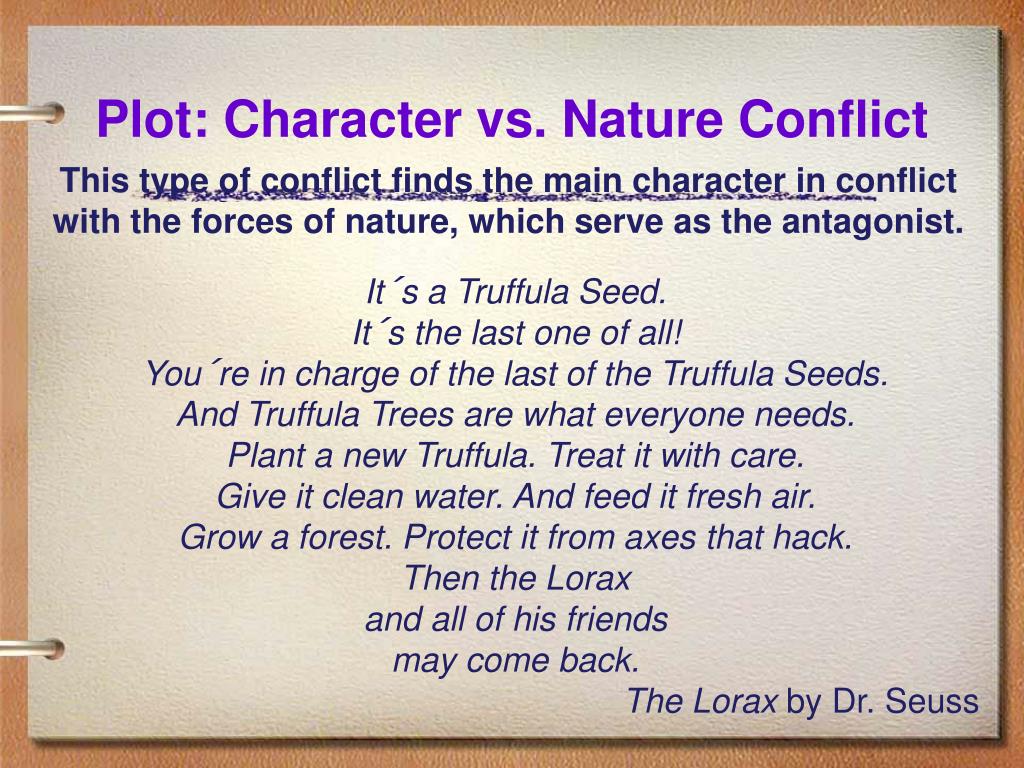 Plot: Character vs. Nature Conflict

This type of conflict finds the main character in conflict with the forces of nature, which serve as the antagonist.

It´s a Truffula Seed.
It´s the last one of all!
You´re in charge of the last of the Truffula Seeds.
And Truffula Trees are what everyone needs.
Plant a new Truffula. Treat it with care.
Give it clean water. And feed it fresh air.
Grow a forest. Protect it from axes that hack.
Then the Lorax
and all of his friends
may come back.

The Lorax by Dr. Seuss